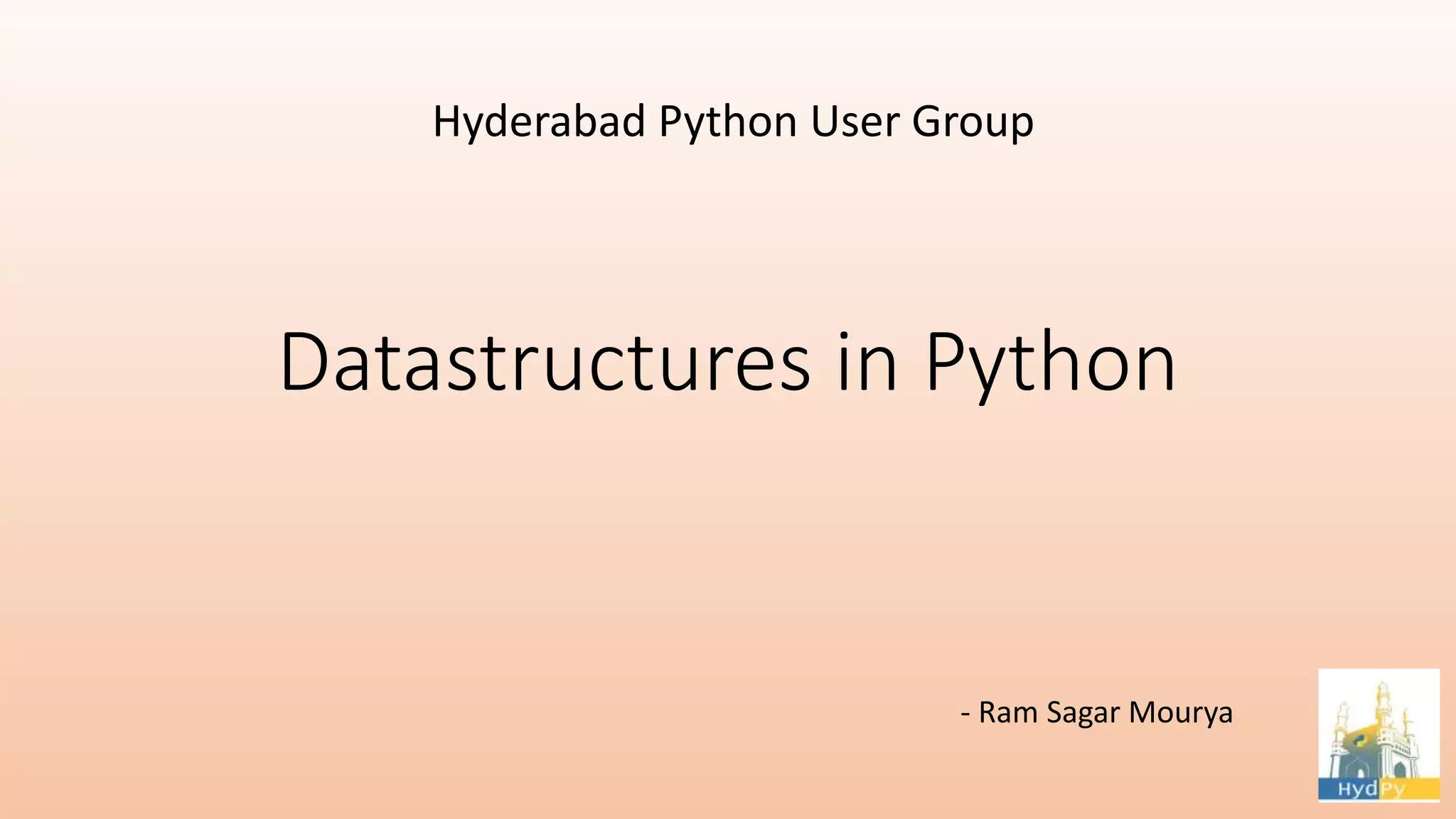 Hyderabad Python User Group

Datastructures in Python

- Ram Sagar Mourya

HydPy